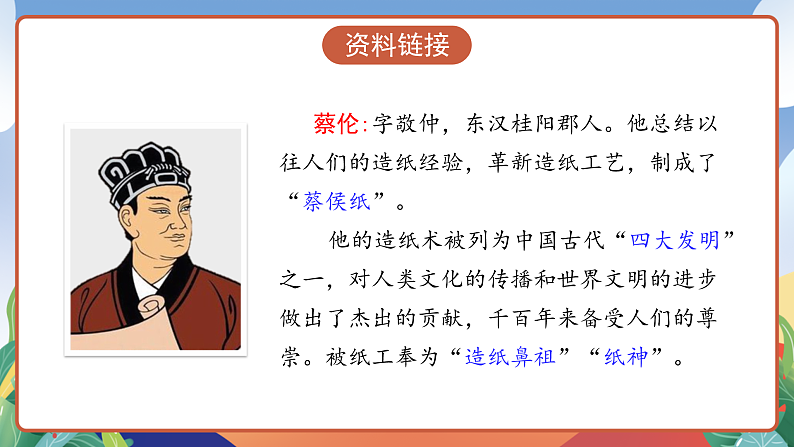 资料链接

蔡伦:字敬仲，东汉桂阳郡人。他总结以往人们的造纸经验，革新造纸工艺，制成了“蔡侯纸”。

他的造纸术被列为中国古代“四大发明”之一，对人类文化的传播和世界文明的进步做出了杰出的贡献，千百年来备受人们的尊崇。被纸工奉为“造纸鼻祖”“纸神”。